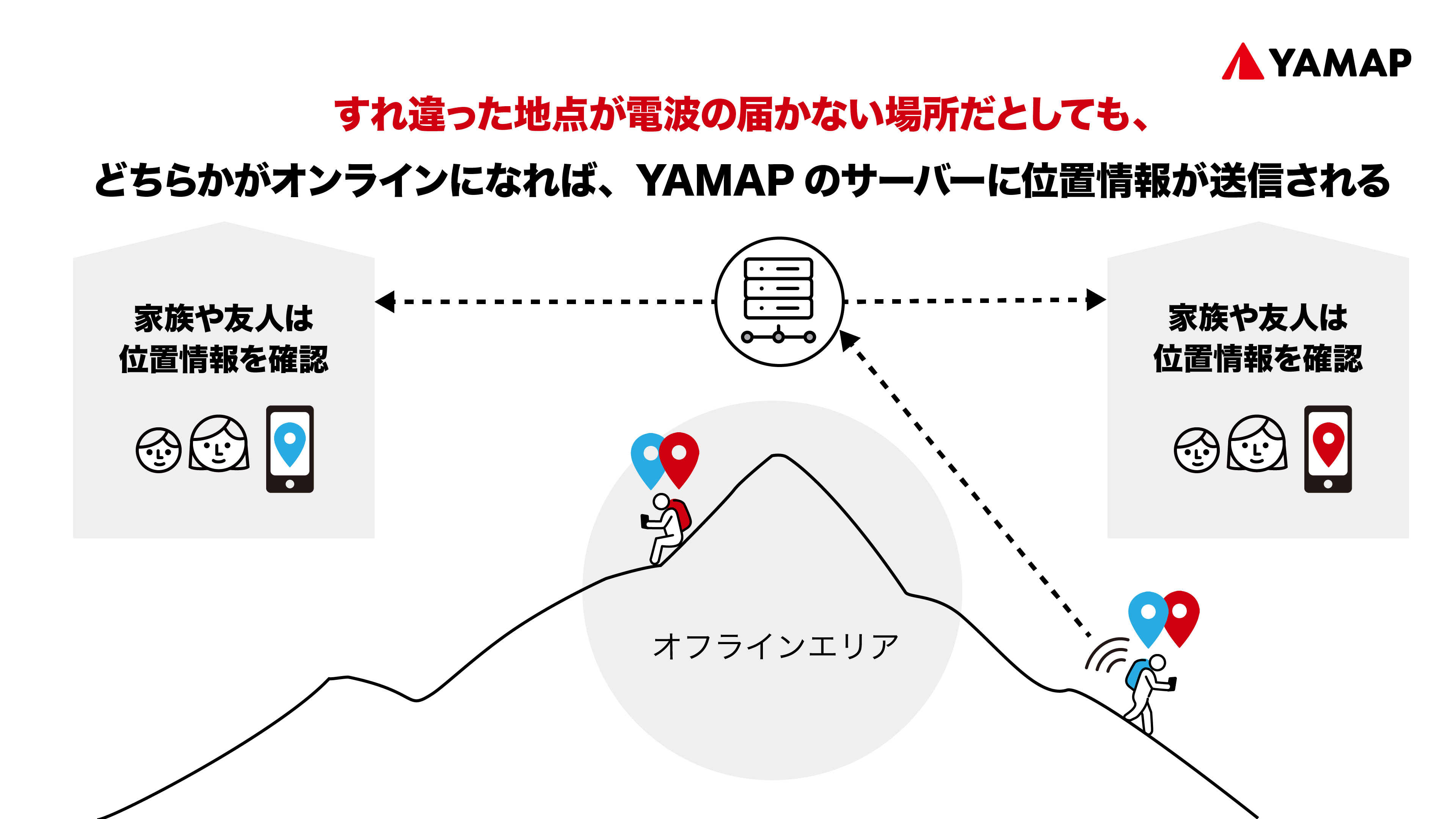 YAMAP

すれ違った地点が電波の届かない場所だとしても、
どちらかがオンラインになれば、YAMAP のサーバーに位置情報が送信される

家族や友人は
位置情報を確認

家族や友人は
位置情報を確認

オフラインエリア